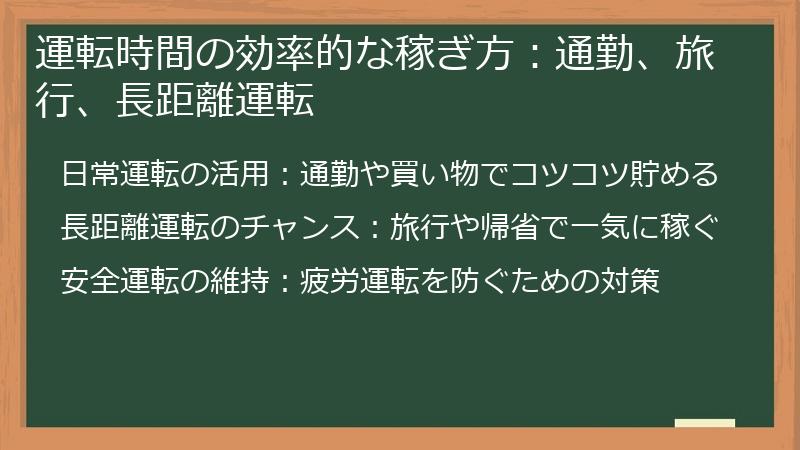 運転時間の効率的な稼ぎ方：通勤、旅行、長距離運転

日常運転の活用：通勤や買い物でコツコツ貯める

長距離運転のチャンス：旅行や帰省で一気に稼ぐ

安全運転の維持：疲労運転を防ぐための対策